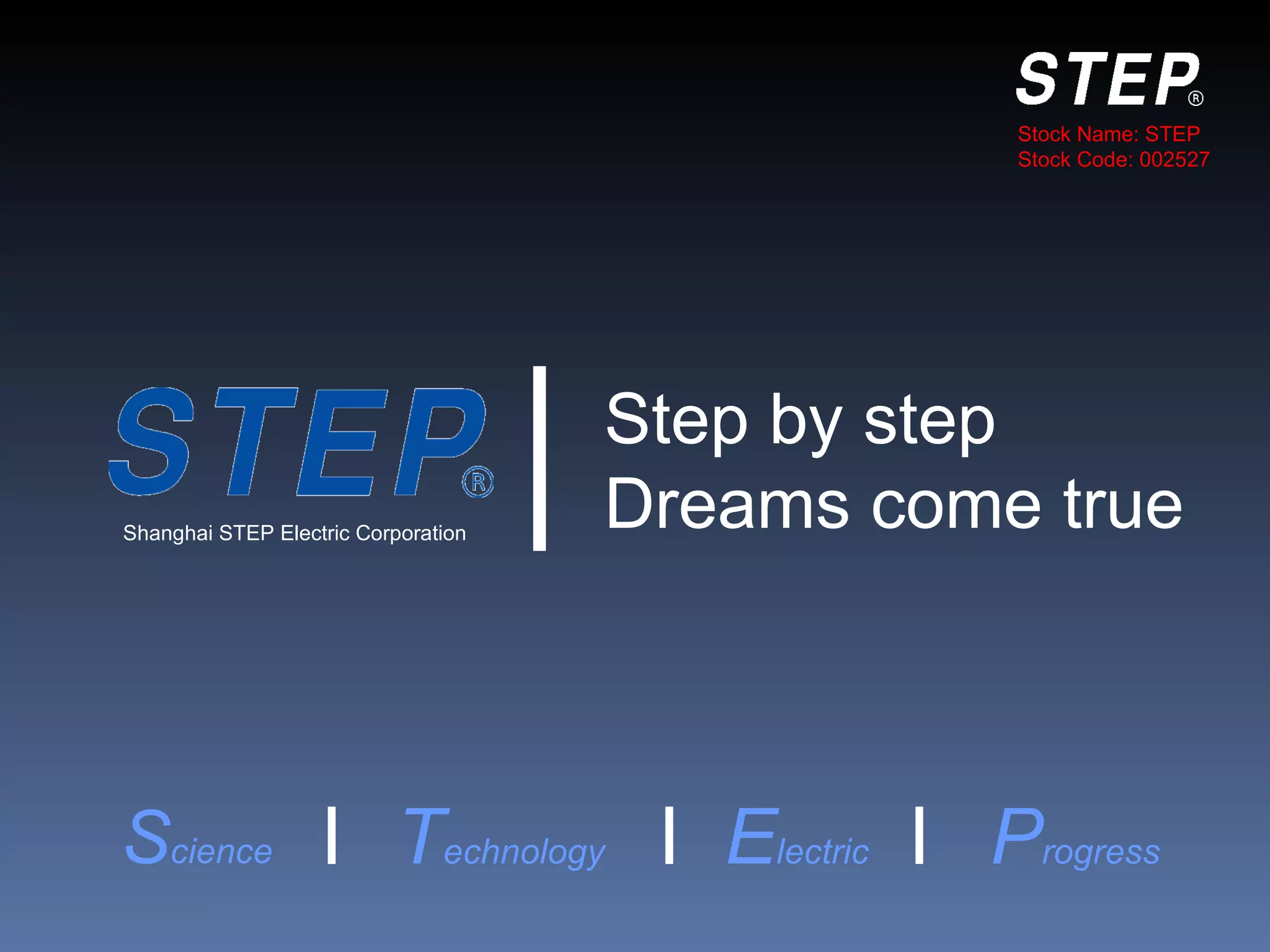 STEP®
Stock Name: STEP
Stock Code: 002527

STEP®
Shanghai STEP Electric Corporation

Step by step
Dreams come true

Science | Technology | Electric | Progress